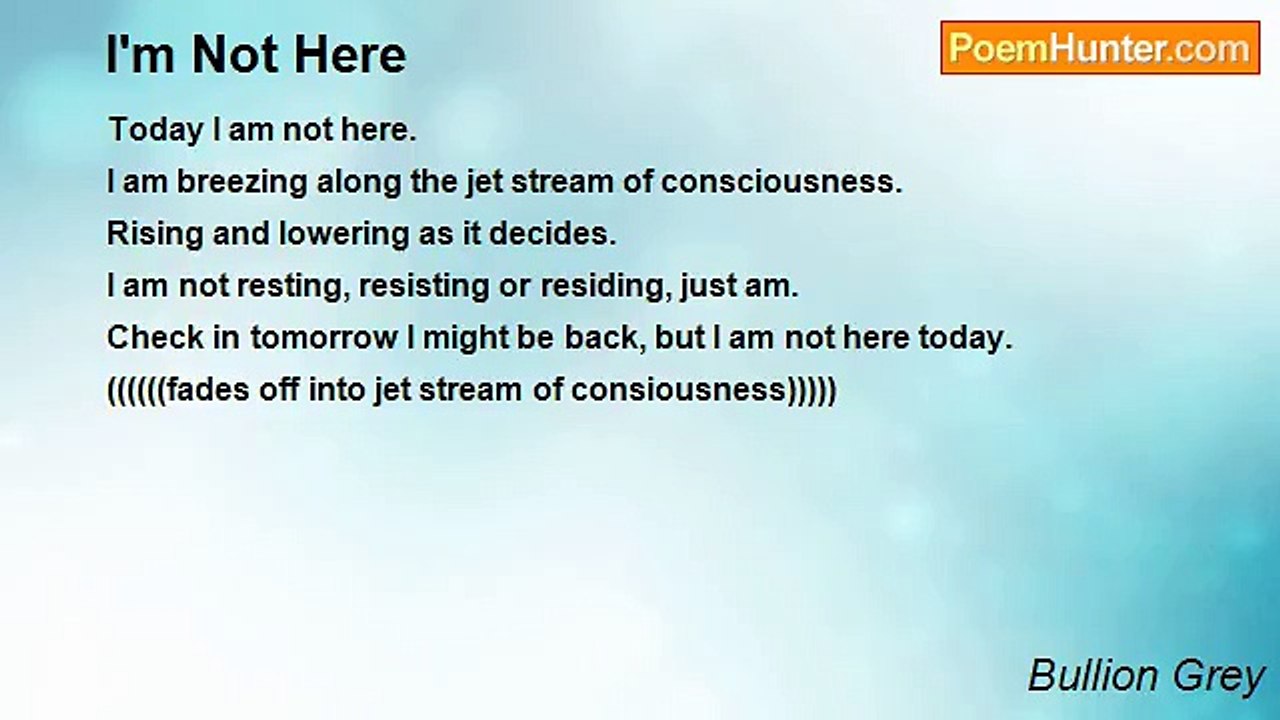 I'm Not Here

PoemHunter.com

Today I am not here.
I am breezing along the jet stream of consciousness.
Rising and lowering as it decides.
I am not resting, resisting or residing, just am.
Check in tomorrow I might be back, but I am not here today.
((((((fades off into jet stream of consiousness)))))

Bullion Grey